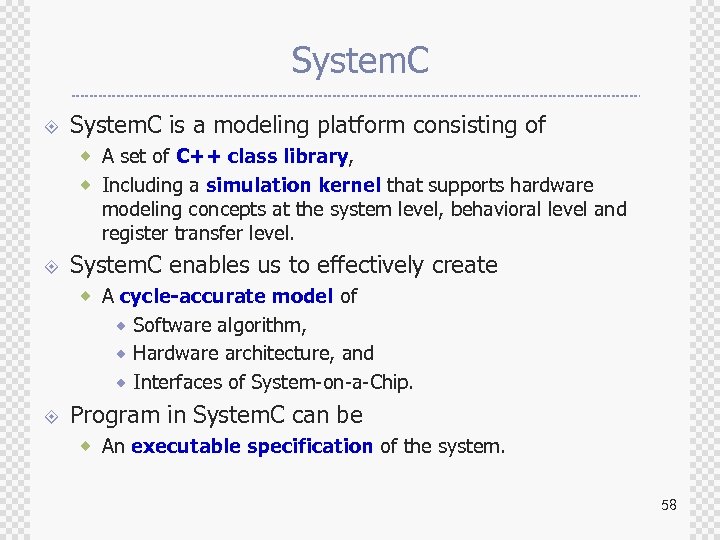 SystemC

SystemC is a modeling platform consisting of

A set of C++ class library,

Including a simulation kernel that supports hardware modeling concepts at the system level, behavioral level and register transfer level.

SystemC enables us to effectively create

A cycle-accurate model of

Software algorithm,

Hardware architecture, and

Interfaces of System-on-a-Chip.

Program in SystemC can be

An executable specification of the system.

58